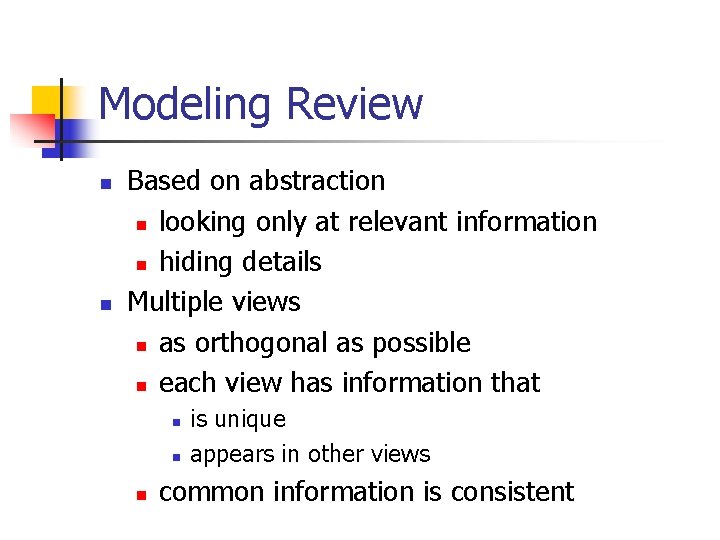 Modeling Review

- Based on abstraction
  - looking only at relevant information
  - hiding details
- Multiple views
  - as orthogonal as possible
  - each view has information that
    - is unique
    - appears in other views
  - common information is consistent